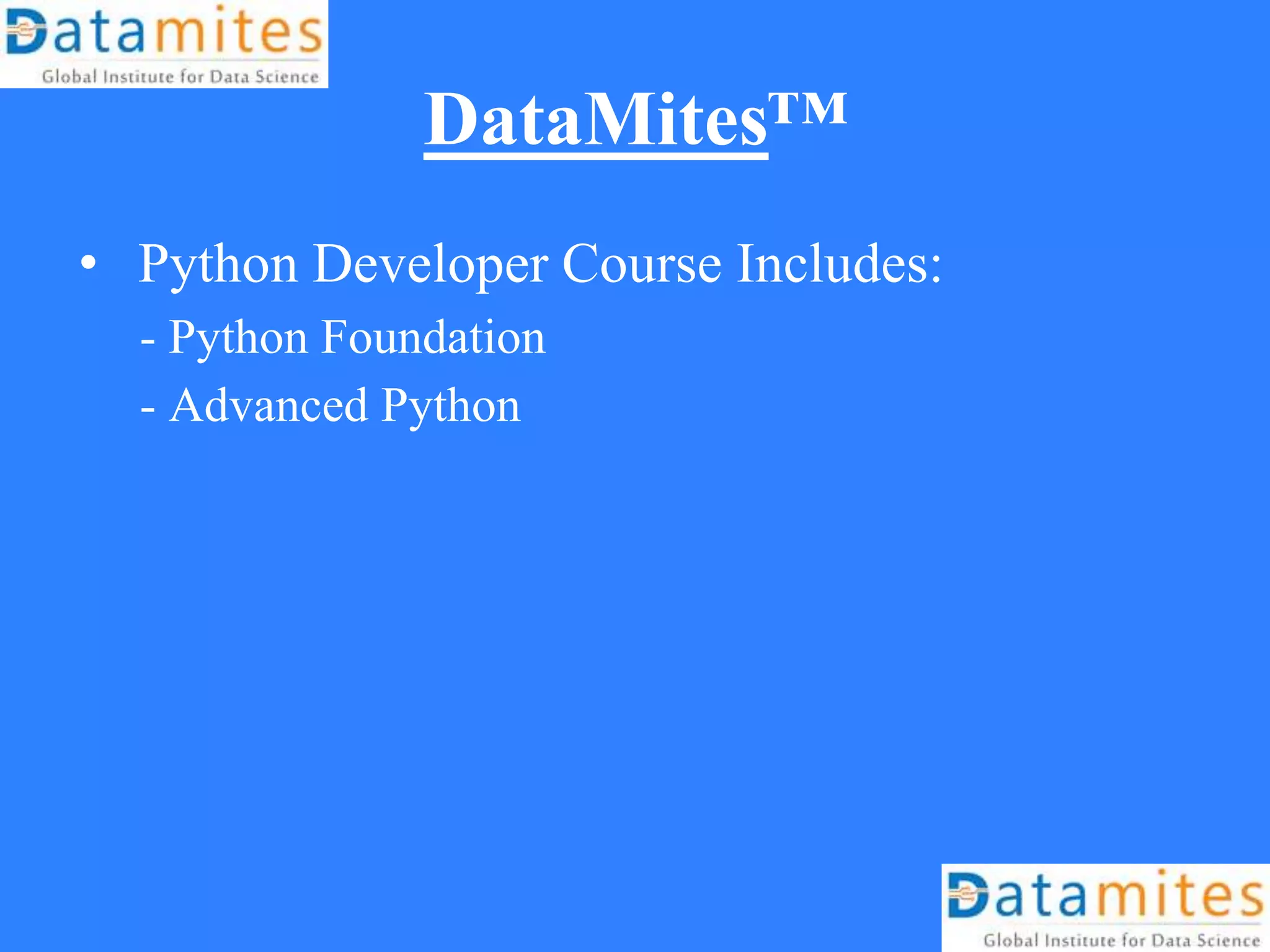 Datamites
Global Institute for Data Science

DataMites™

• Python Developer Course Includes:
- Python Foundation
- Advanced Python

Datamites
Global Institute for Data Science